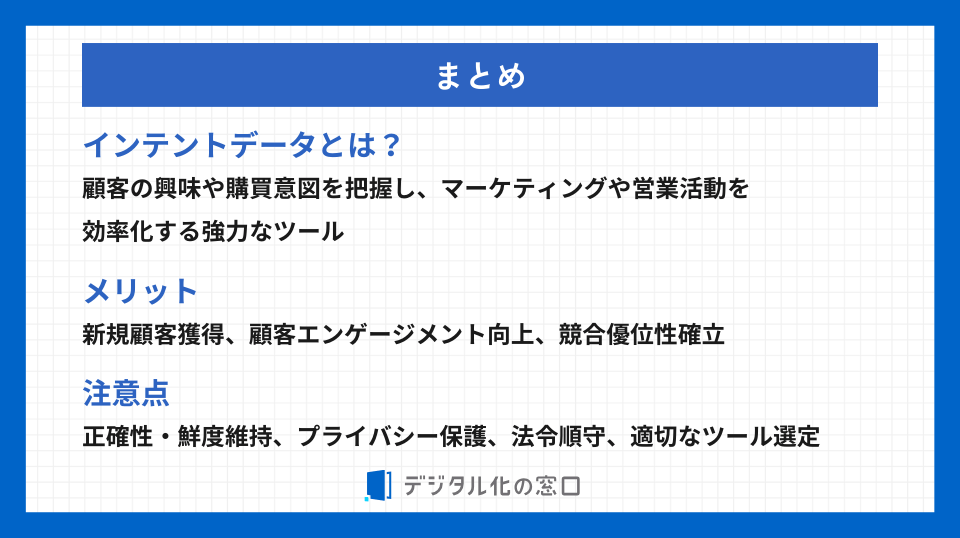 まとめ

インテントデータとは？

顧客の興味や購買意図を把握し、マーケティングや営業活動を効率化する強力なツール

メリット

新規顧客獲得、顧客エンゲージメント向上、競合優位性確立

注意点

正確性・鮮度維持、プライバシー保護、法令順守、適切なツール選定

デジタル化の窓口